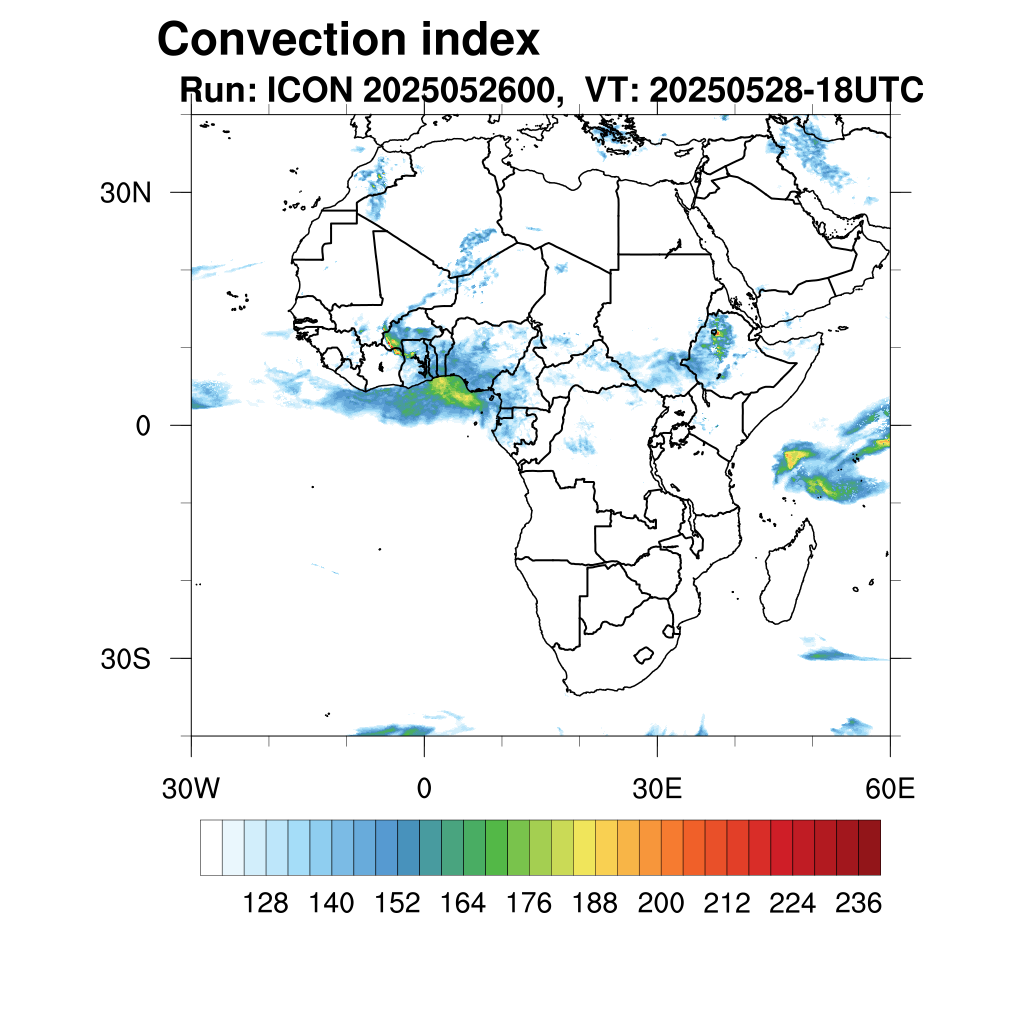 Convection index
Run: ICON 2025052600, VT: 20250528-18UTC

30N
0
30S

30W
0
30E
60E

128 140 152 164 176 188 200 212 224 236